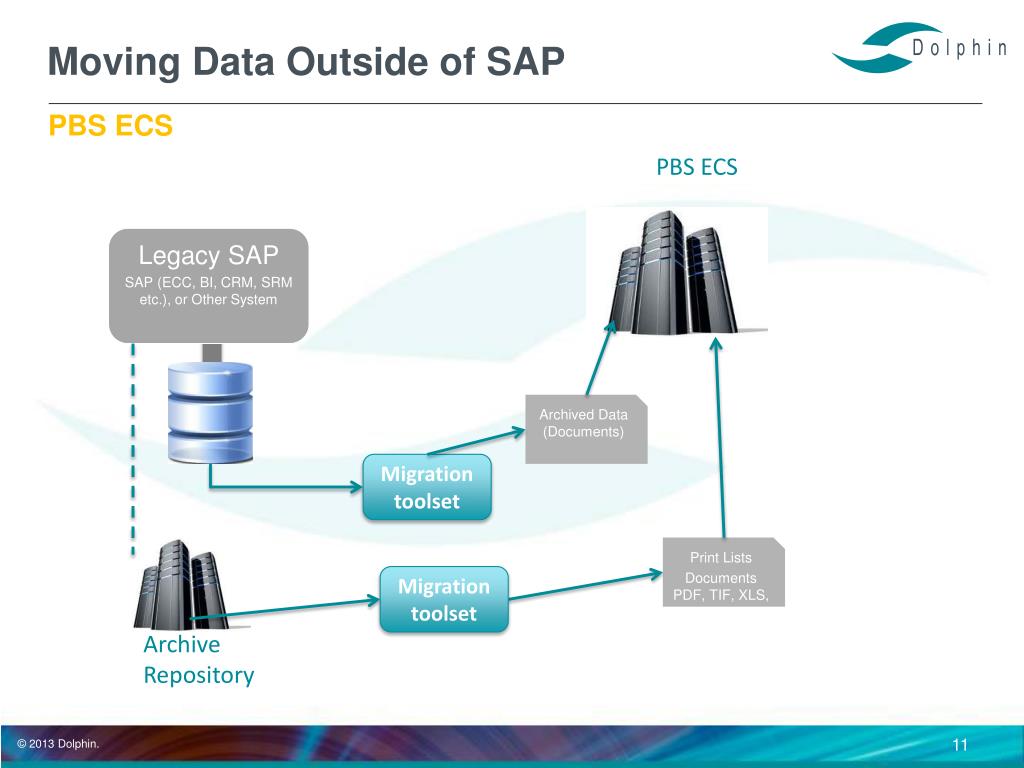 Moving Data Outside of SAP

Dolphin

PBS ECS

PBS ECS

Legacy SAP

SAP (ECC, BI, CRM, SRM etc.), or Other System

Archived Data (Documents)

Migration toolset

Print Lists Documents PDF, TIF, XLS,

Migration toolset

Archive Repository

© 2013 Dolphin.

11